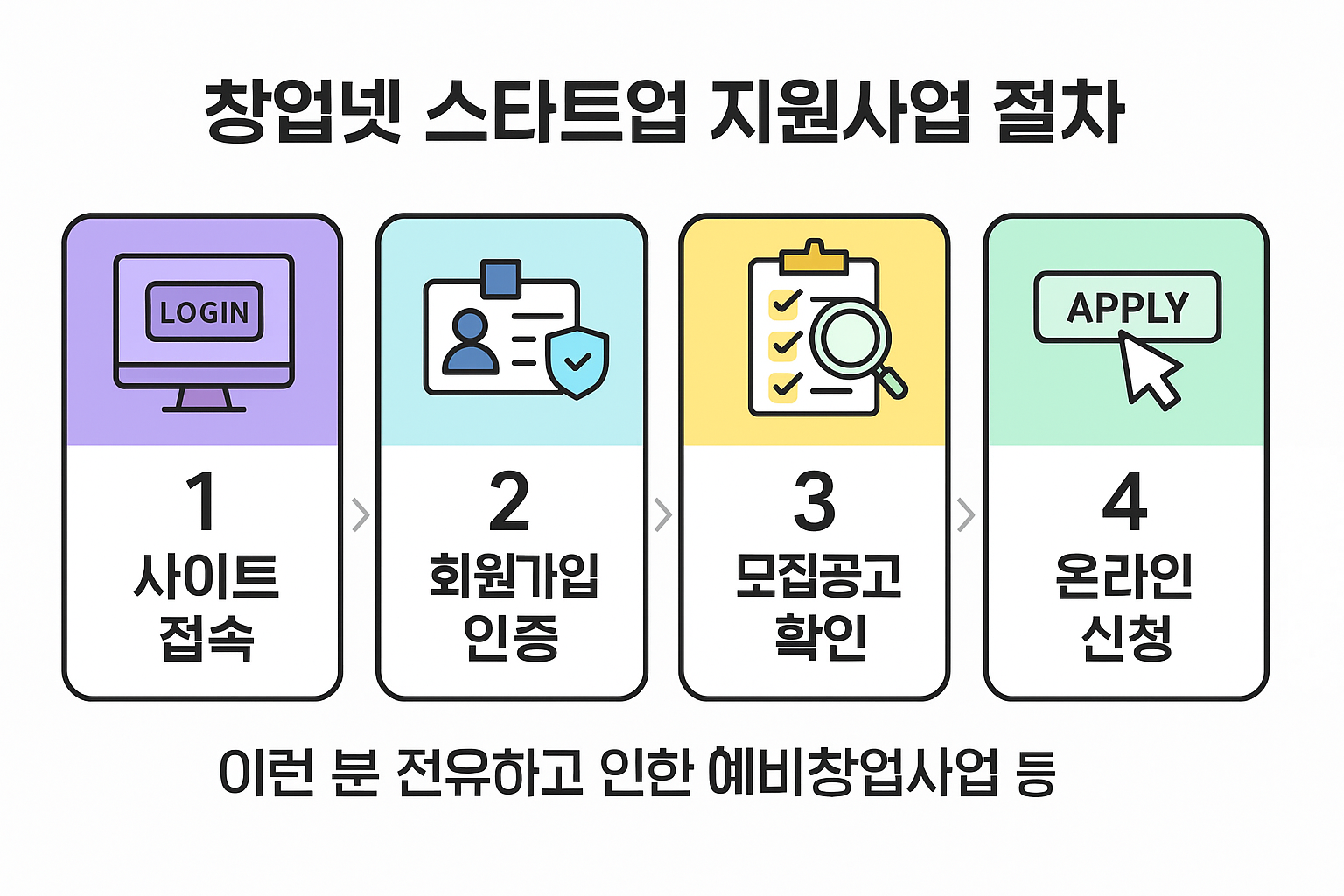 창업넷 스타트업 지원사업 절차

LOGIN

1
사이트
접속

2
회원가입
인증

3
모집공고
확인

APPLY

4
온라인
신청

이런 분 전유하고 인한 예비창업사업 등